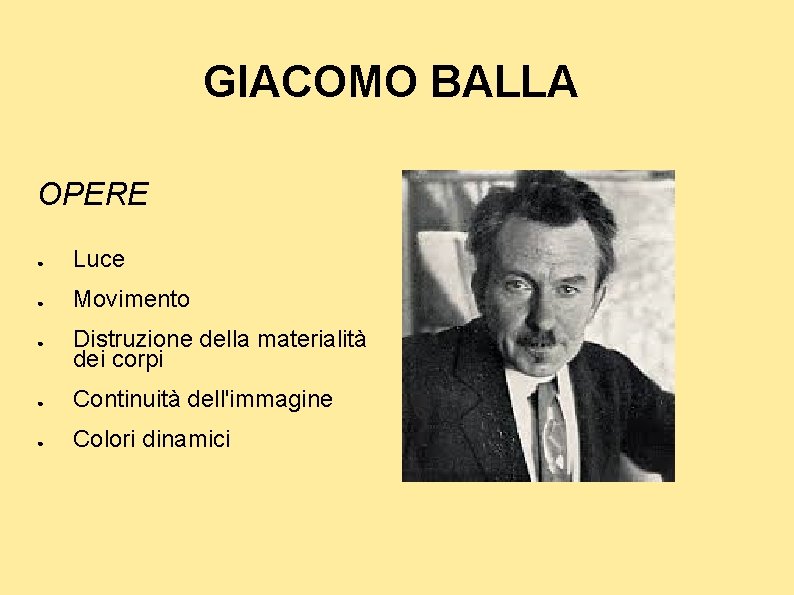 GIACOMO BALLA

OPERE

- Luce
- Movimento
- Distruzione della materialità dei corpi
- Continuità dell'immagine
- Colori dinamici